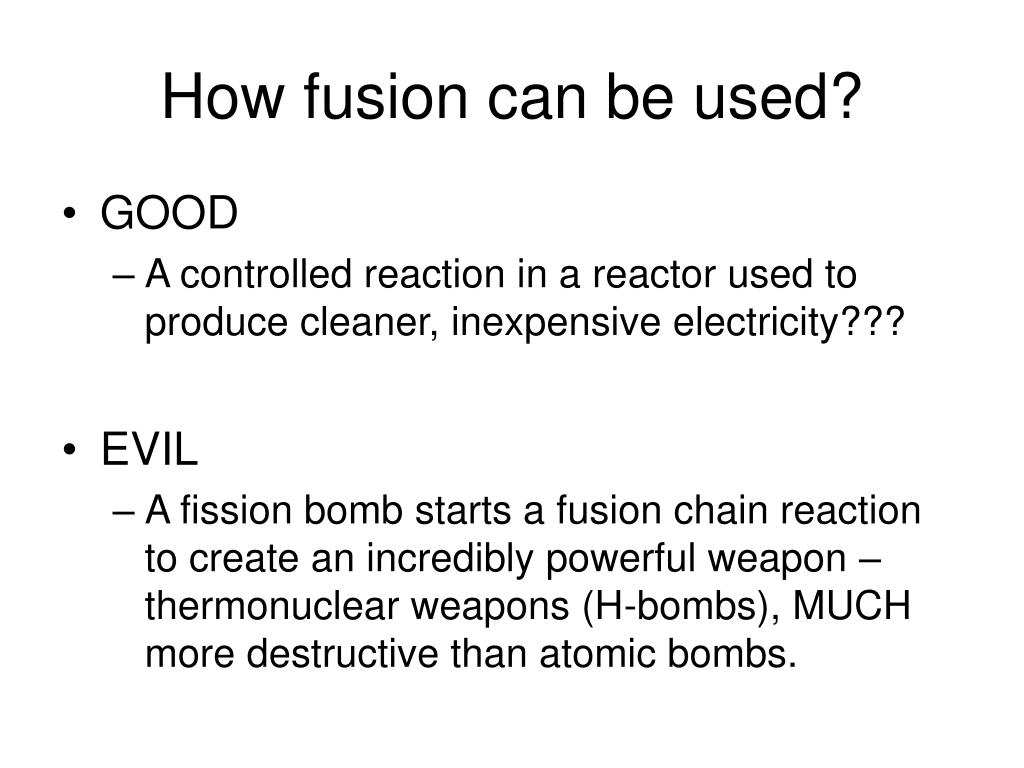 How fusion can be used?

• GOOD
– A controlled reaction in a reactor used to produce cleaner, inexpensive electricity???

• EVIL
– A fission bomb starts a fusion chain reaction to create an incredibly powerful weapon – thermonuclear weapons (H-bombs), MUCH more destructive than atomic bombs.